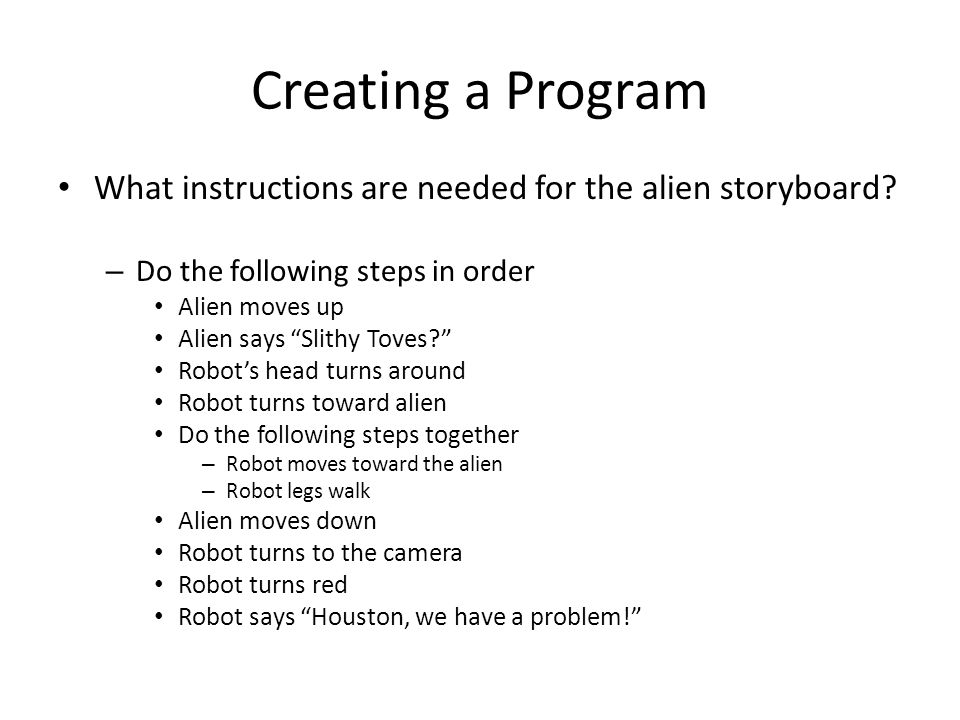 Creating a Program

• What instructions are needed for the alien storyboard?

– Do the following steps in order
• Alien moves up
• Alien says “Slithy Toves?”
• Robot’s head turns around
• Robot turns toward alien
• Do the following steps together
– Robot moves toward the alien
– Robot legs walk
• Alien moves down
• Robot turns to the camera
• Robot turns red
• Robot says “Houston, we have a problem!”